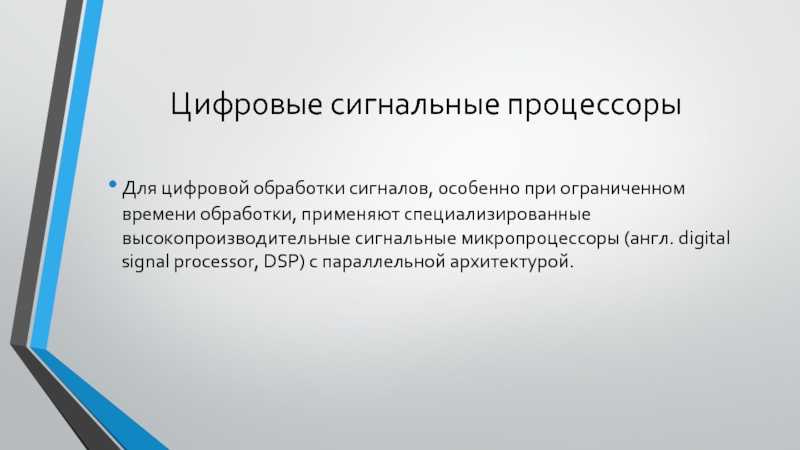 Цифровые сигнальные процессоры

• Для цифровой обработки сигналов, особенно при ограниченном времени обработки, применяют специализированные высокопроизводительные сигнальные микропроцессоры (англ. digital signal processor, DSP) с параллельной архитектурой.